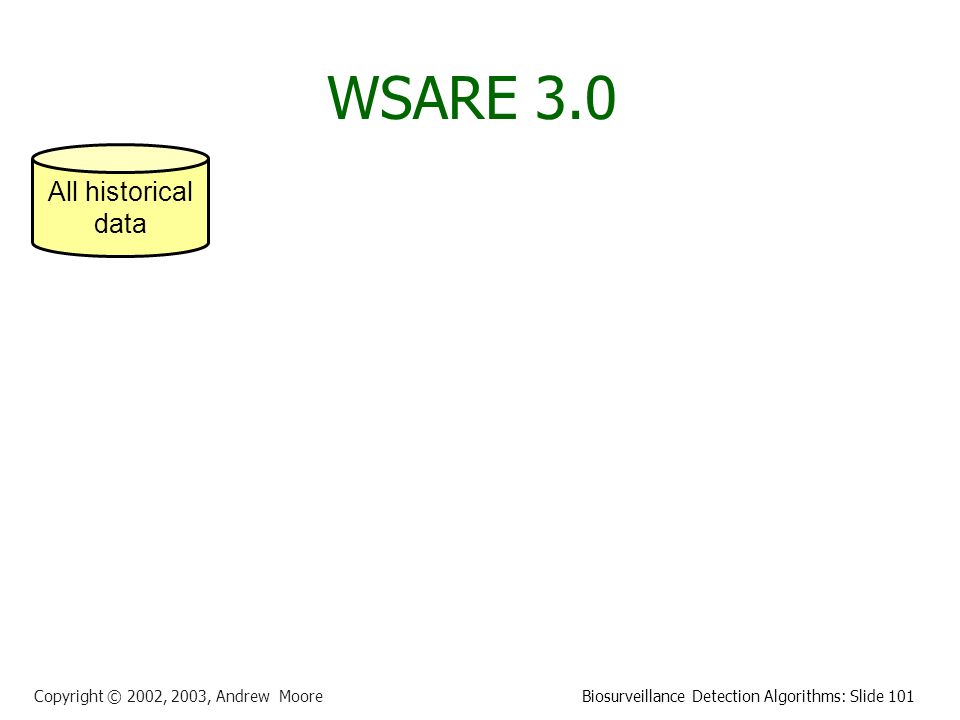 WSARE 3.0

All historical data

Copyright © 2002, 2003, Andrew Moore

Biosurveillance Detection Algorithms: Slide 101